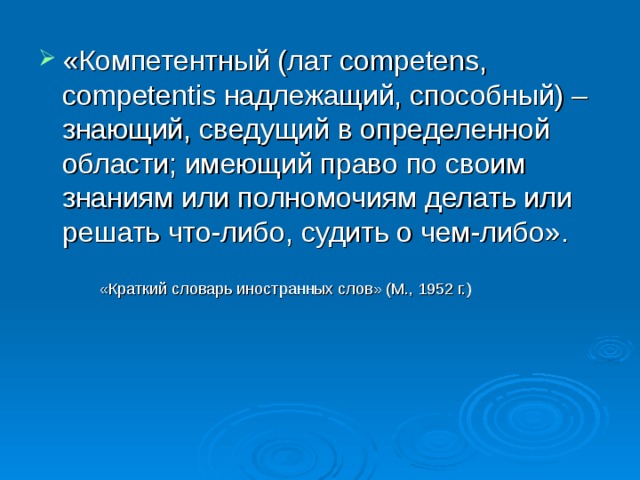 «Компетентный (лат competens, competentis надлежащий, способный) – знающий, сведущий в определенной области; имеющий право по своим знаниям или полномочиям делать или решать что-либо, судить о чем-либо».

«Краткий словарь иностранных слов» (М., 1952 г.)